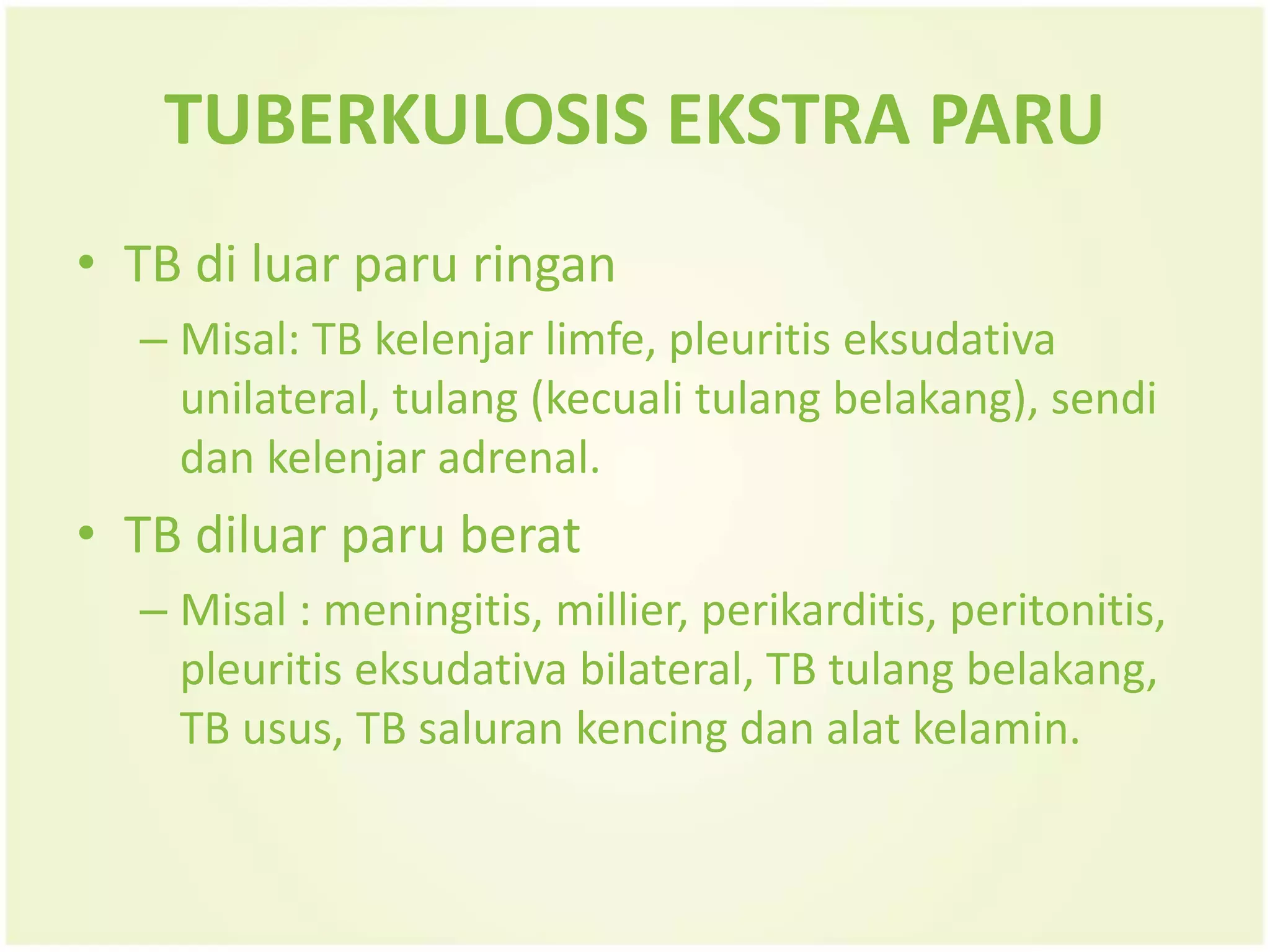 TUBERKULOSIS EKSTRA PARU

• TB di luar paru ringan

– Misal: TB kelenjar limfe, pleuritis eksudativa unilateral, tulang (kecuali tulang belakang), sendi dan kelenjar adrenal.

• TB diluar paru berat

– Misal : meningitis, millier, perikarditis, peritonitis, pleuritis eksudativa bilateral, TB tulang belakang, TB usus, TB saluran kencing dan alat kelamin.